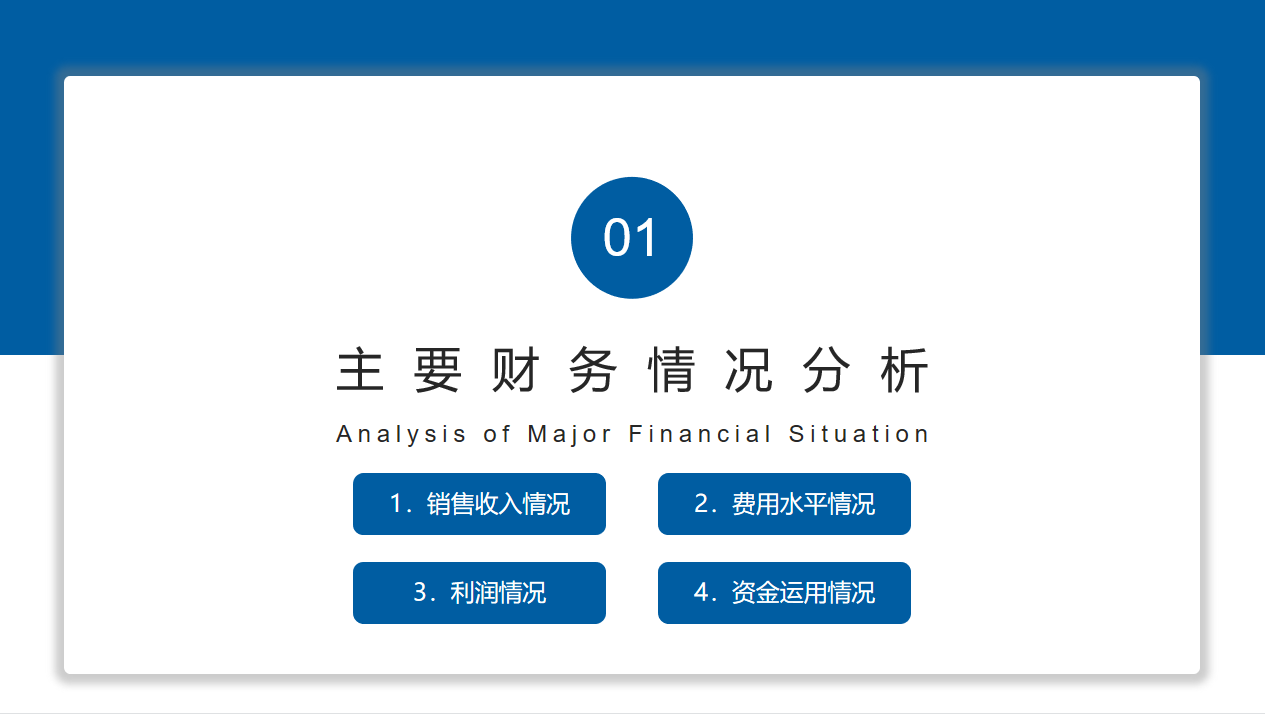 01

主要财务情况分析

Analysis of Major Financial Situation

1．销售收入情况

2．费用水平情况

3．利润情况

4．资金运用情况